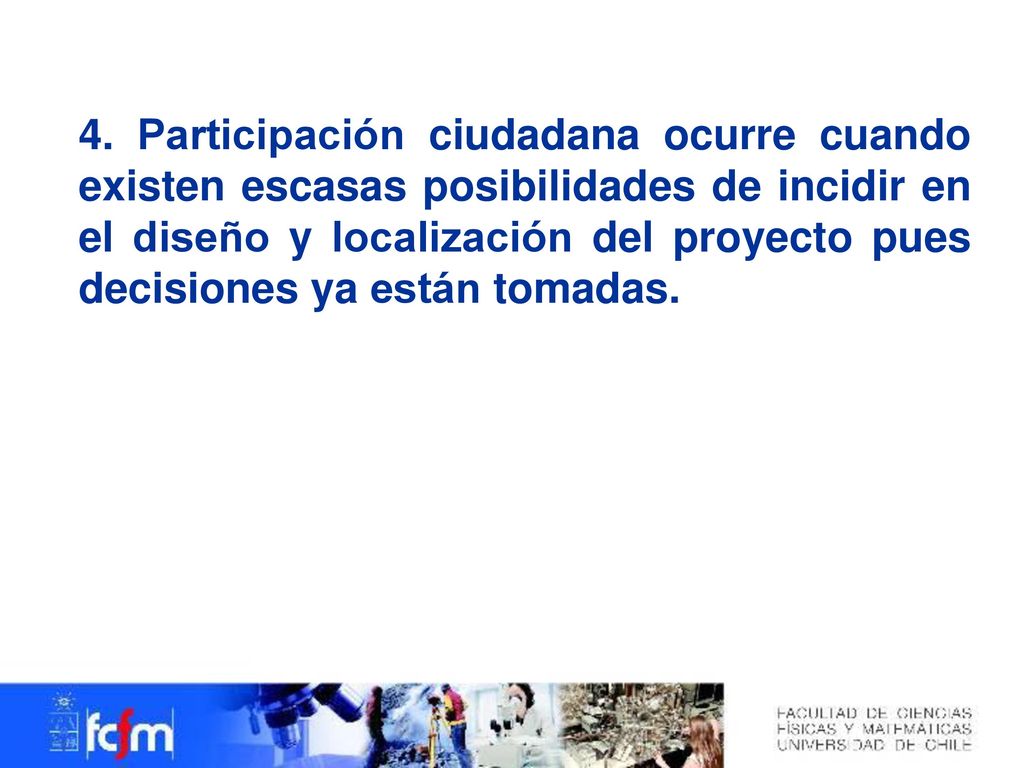 4. Participación ciudadana ocurre cuando existen escasas posibilidades de incidir en el diseño y localización del proyecto pues decisiones ya están tomadas.

fcfm

FACULTAD DE CIENCIAS FÍSICAS Y MATEMÁTICAS UNIVERSIDAD DE CHILE